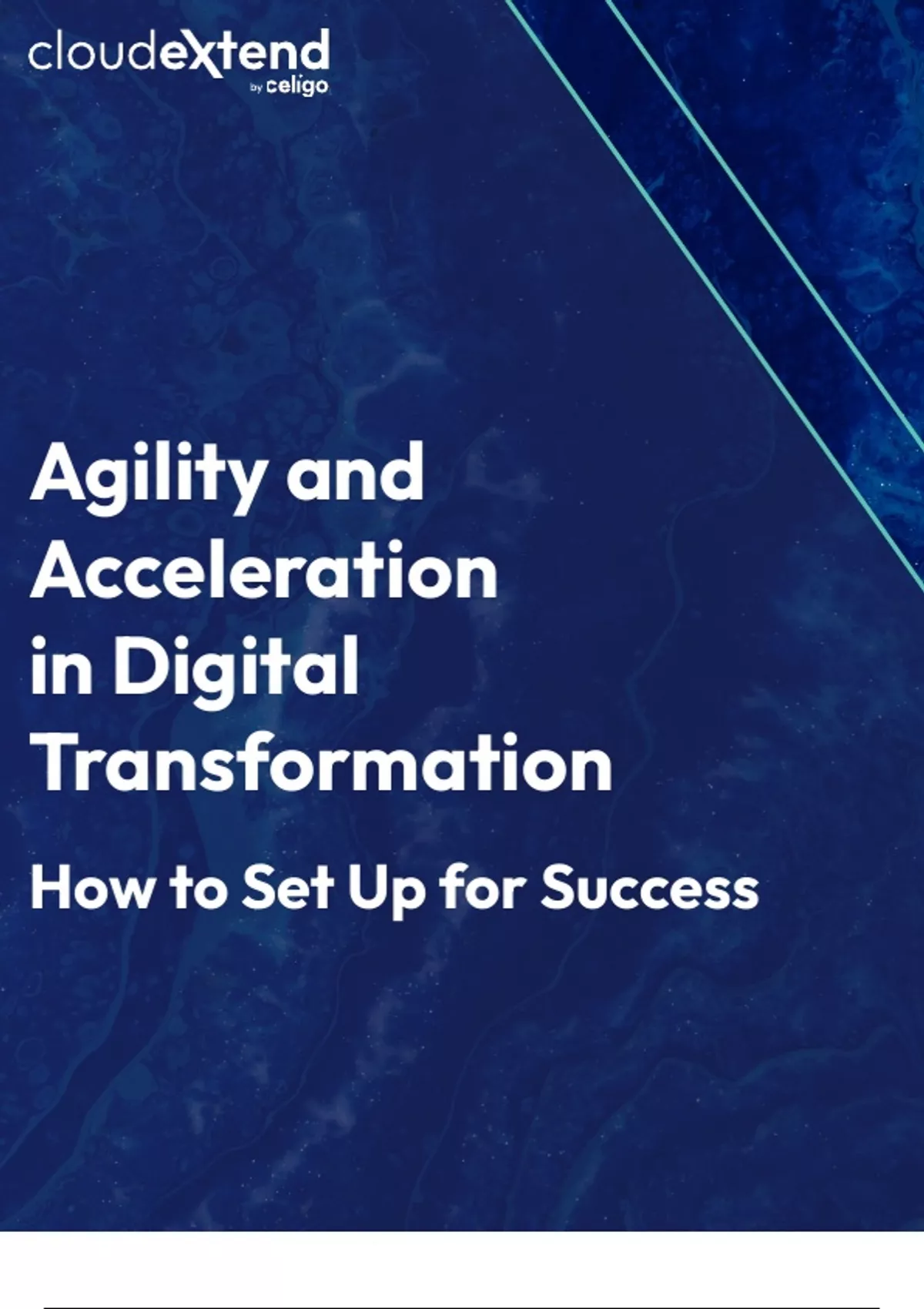 cloudextend
by celigo

Agility and Acceleration in Digital Transformation

How to Set Up for Success